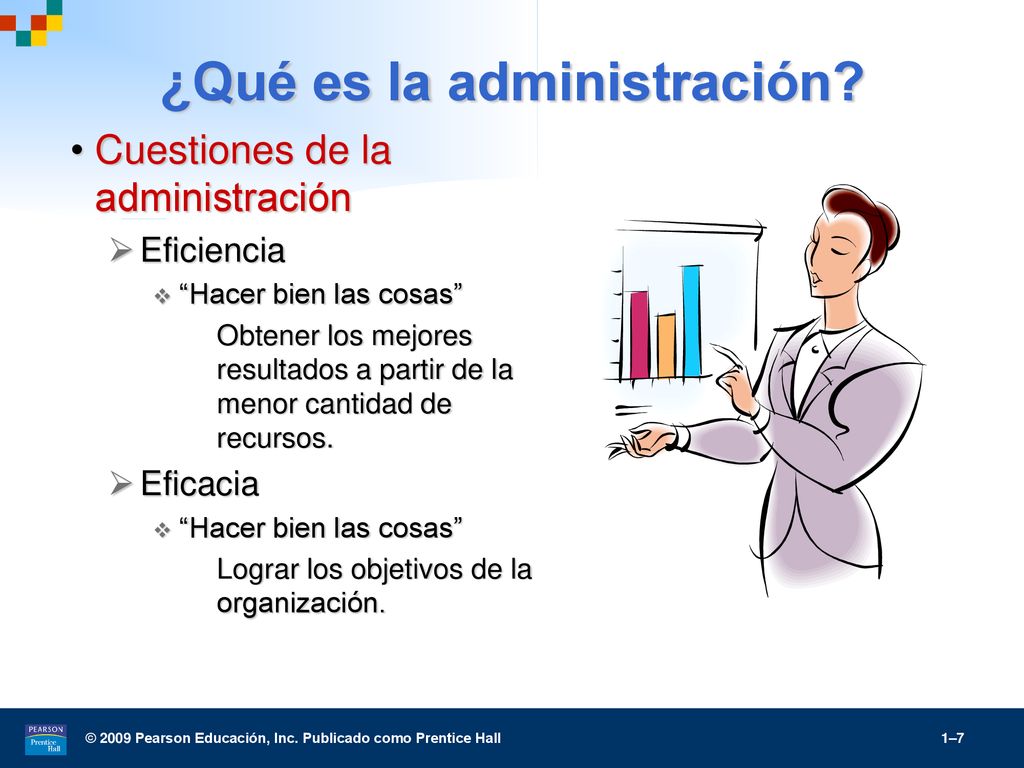 ¿Qué es la administración?

• Cuestiones de la administración

➢ Eficiencia

❖ “Hacer bien las cosas”

Obtener los mejores resultados a partir de la menor cantidad de recursos.

➢ Eficacia

❖ “Hacer bien las cosas”

Lograr los objetivos de la organización.

PEARSON Prentice Hall

© 2009 Pearson Educación, Inc. Publicado como Prentice Hall

1–7